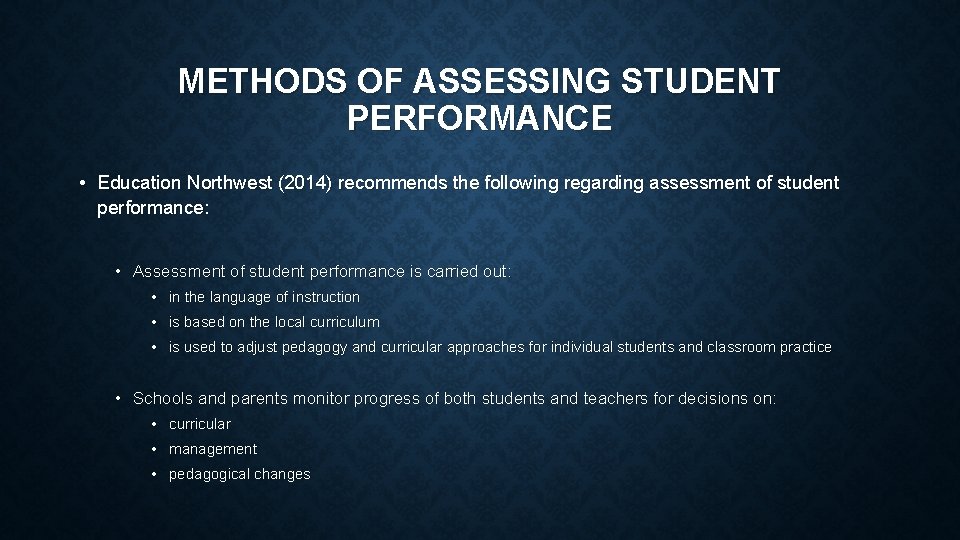 METHODS OF ASSESSING STUDENT PERFORMANCE

• Education Northwest (2014) recommends the following regarding assessment of student performance:

• Assessment of student performance is carried out:

• in the language of instruction

• is based on the local curriculum

• is used to adjust pedagogy and curricular approaches for individual students and classroom practice

• Schools and parents monitor progress of both students and teachers for decisions on:

• curricular

• management

• pedagogical changes